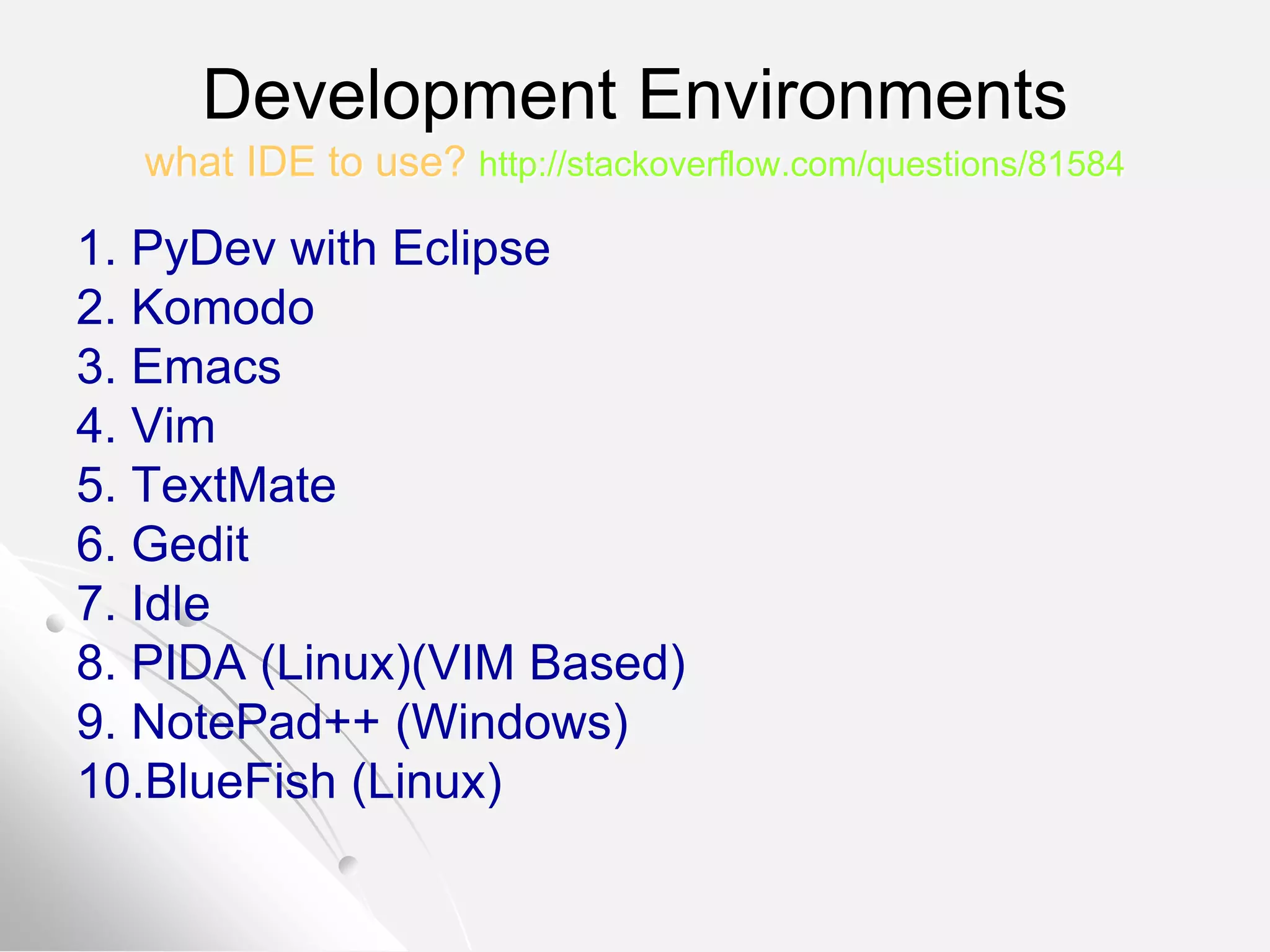 Development Environments

what IDE to use? http://stackoverflow.com/questions/81584

1. PyDev with Eclipse
2. Komodo
3. Emacs
4. Vim
5. TextMate
6. Gedit
7. Idle
8. PIDA (Linux)(VIM Based)
9. NotePad++ (Windows)
10.BlueFish (Linux)